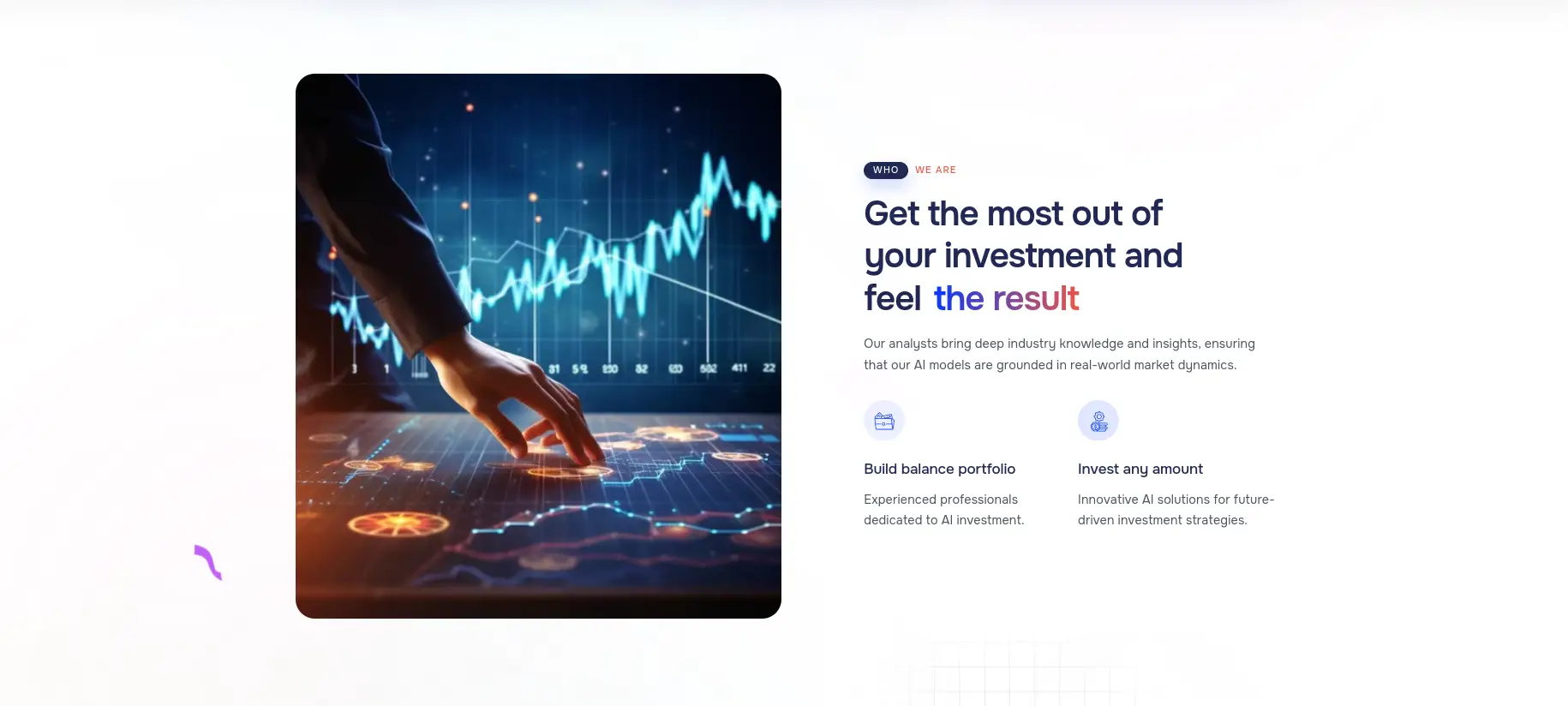 WHO WE ARE

Get the most out of your investment and feel the result

Our analysts bring deep industry knowledge and insights, ensuring that our AI models are grounded in real-world market dynamics.

Build balance portfolio

Experienced professionals dedicated to AI investment.

Invest any amount

Innovative AI solutions for future-driven investment strategies.